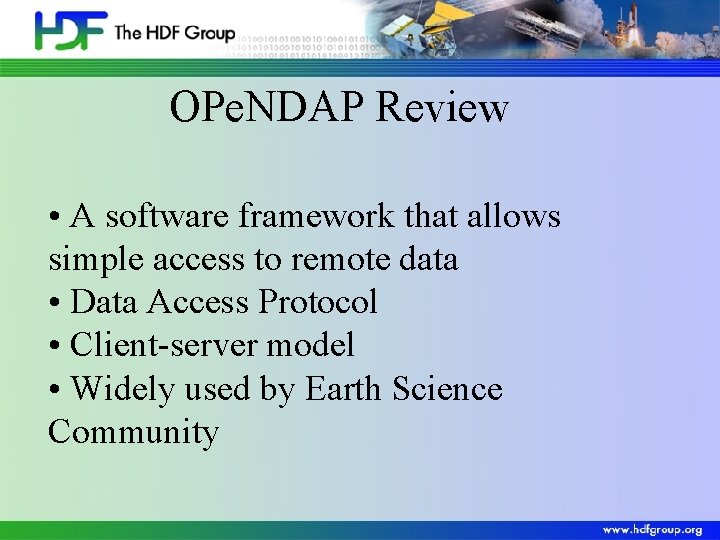 HDF The HDF Group

OPeNDAP Review

• A software framework that allows simple access to remote data
• Data Access Protocol
• Client-server model
• Widely used by Earth Science Community

www.hdfgroup.org